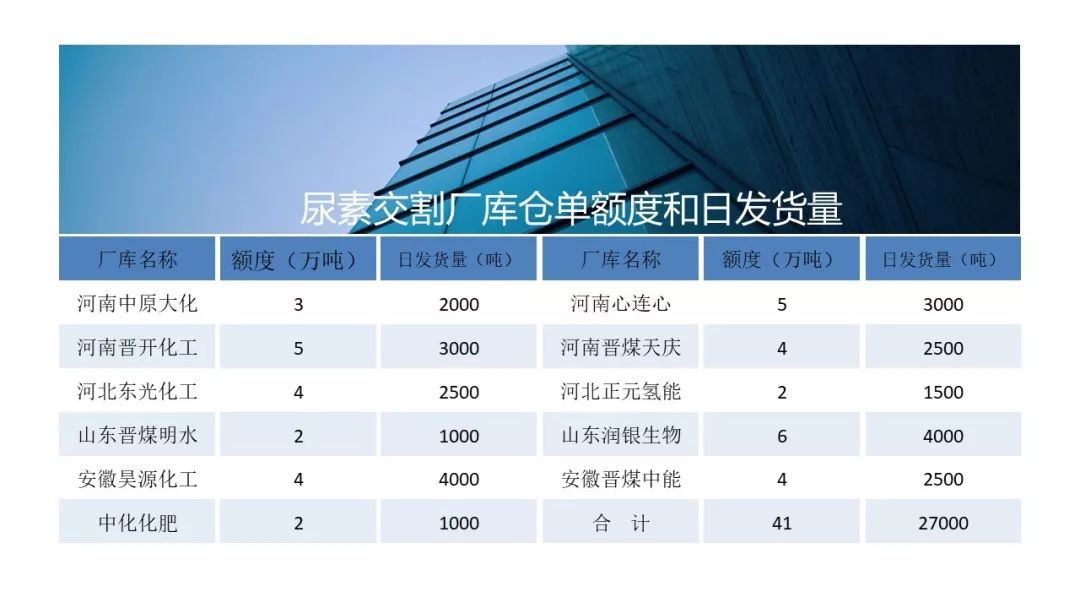 尿素交割厂库仓单额度和日发货量

| 厂库名称 | 额度（万吨） | 日发货量（吨） | 厂库名称 | 额度（万吨） | 日发货量（吨） |
|---|---|---|---|---|---|
| 河南中原大化 | 3 | 2000 | 河南心连心 | 5 | 3000 |
| 河南晋开化工 | 5 | 3000 | 河南晋煤天庆 | 4 | 2500 |
| 河北东光化工 | 4 | 2500 | 河北正元氢能 | 2 | 1500 |
| 山东晋煤明水 | 2 | 1000 | 山东润银生物 | 6 | 4000 |
| 安徽昊源化工 | 4 | 4000 | 安徽晋煤中能 | 4 | 2500 |
| 中化化肥 | 2 | 1000 | 合　计 | 41 | 27000 |